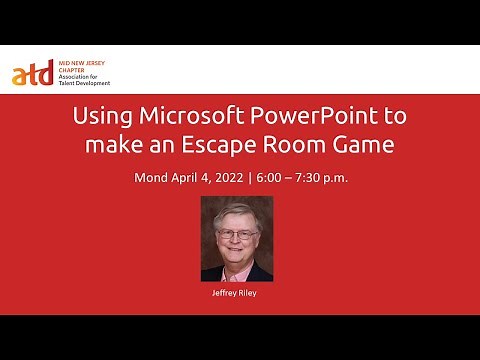 atd MID NEW JERSEY CHAPTER Association for Talent Development

Using Microsoft PowerPoint to make an Escape Room Game

Mond April 4, 2022 | 6:00 – 7:30 p.m.

Jeffrey Riley